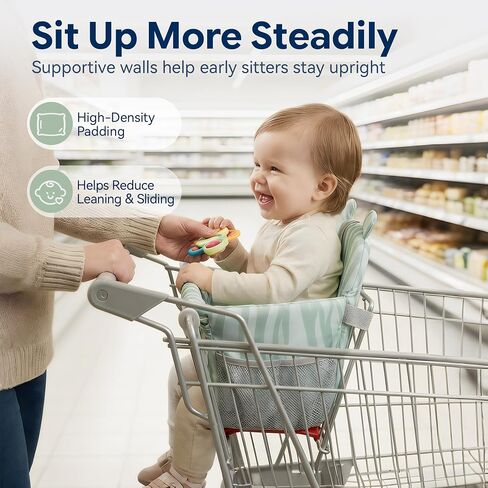 Sit Up More Steadily

Supportive walls help early sitters stay upright

High-Density Padding

Helps Reduce Leaning & Sliding